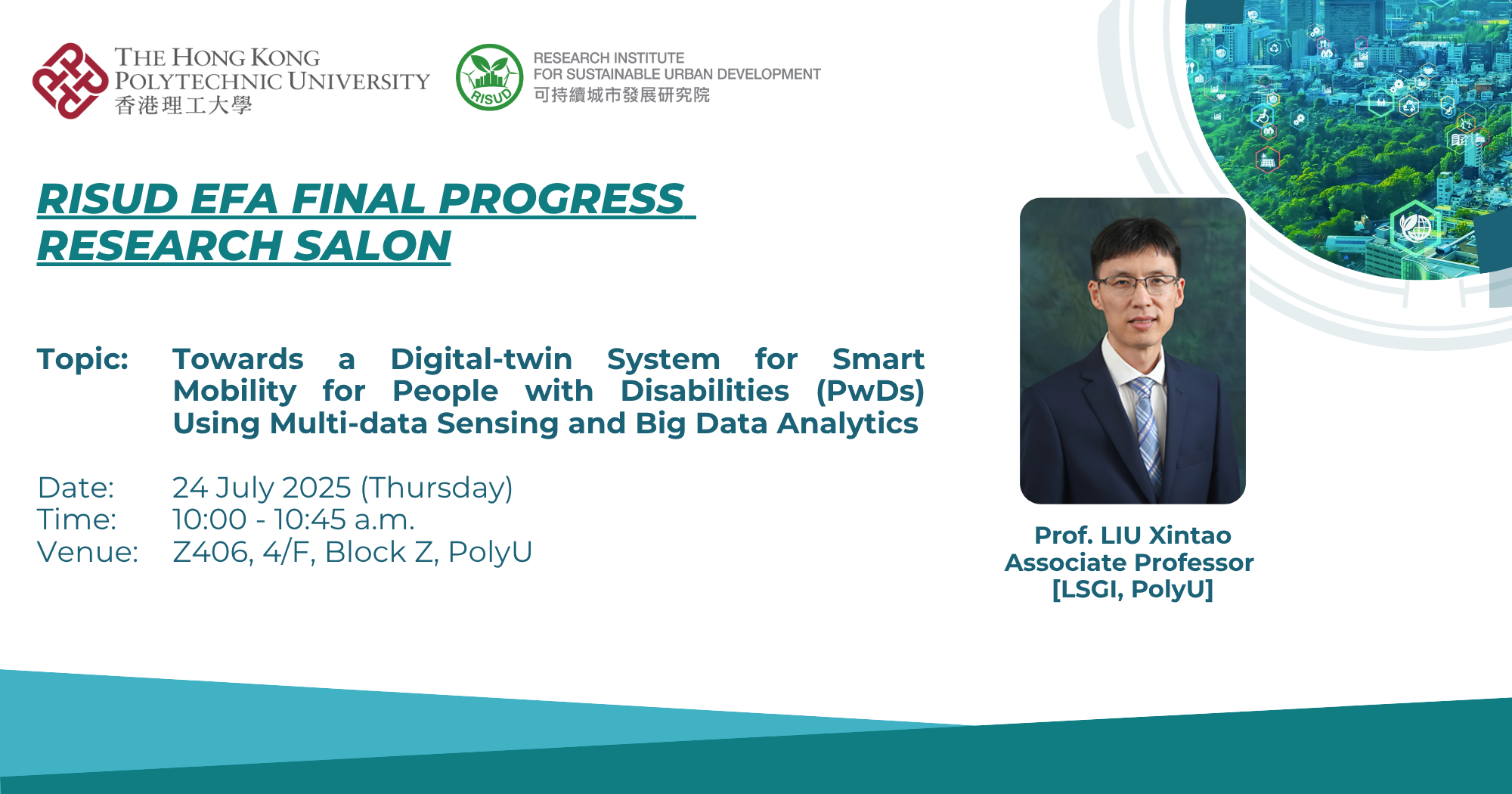 THE HONG KONG POLYTECHNIC UNIVERSITY
香港理工大學

RISUD

RESEARCH INSTITUTE FOR SUSTAINABLE URBAN DEVELOPMENT
可持續城市發展研究院

RISUD EFA FINAL PROGRESS RESEARCH SALON

Topic: Towards a Digital-twin System for Smart Mobility for People with Disabilities (PwDs) Using Multi-data Sensing and Big Data Analytics

Date: 24 July 2025 (Thursday)
Time: 10:00 - 10:45 a.m.
Venue: Z406, 4/F, Block Z, PolyU

Prof. LIU Xintao
Associate Professor
[LSGI, PolyU]